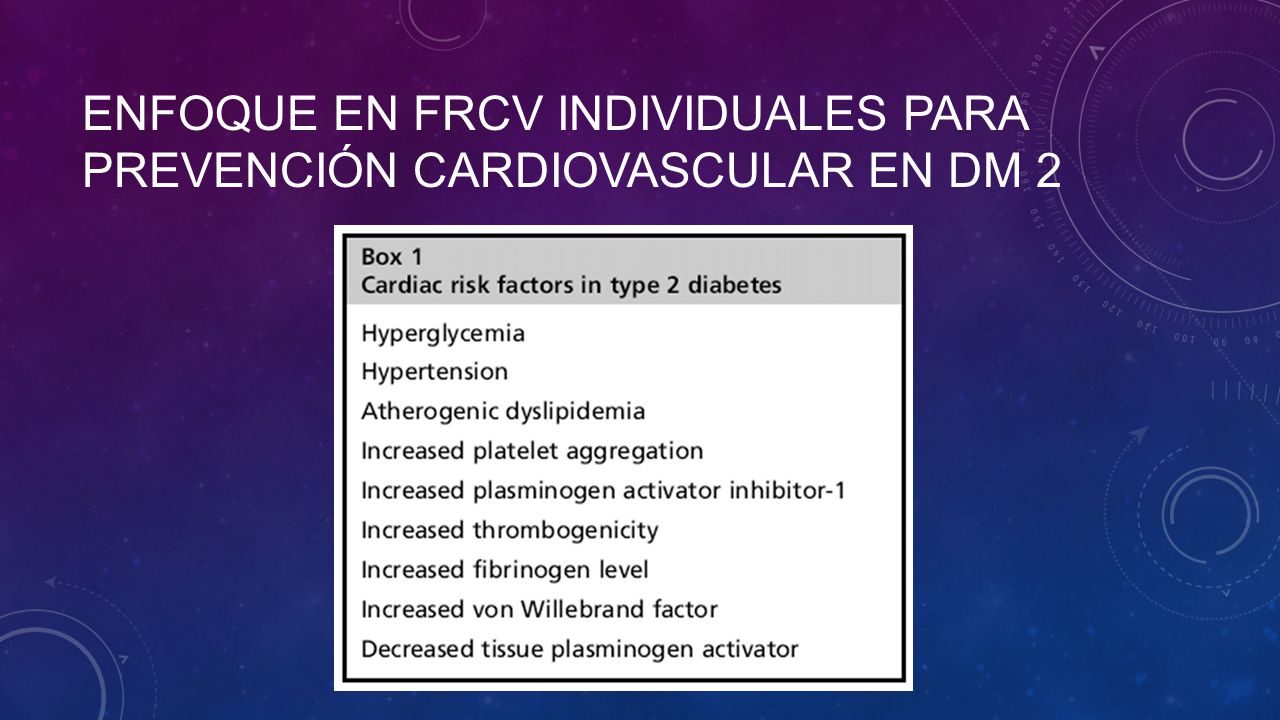 ENFOQUE EN FRCV INDIVIDUALES PARA PREVENCIÓN CARDIOVASCULAR EN DM 2

Box 1
Cardiac risk factors in type 2 diabetes

Hyperglycemia
Hypertension
Atherogenic dyslipidemia
Increased platelet aggregation
Increased plasminogen activator inhibitor-1
Increased thrombogenicity
Increased fibrinogen level
Increased von Willebrand factor
Decreased tissue plasminogen activator